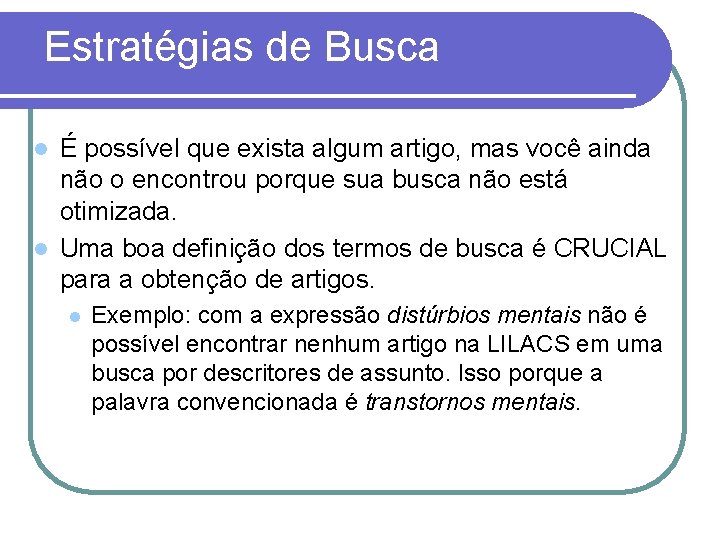 Estratégias de Busca

É possível que exista algum artigo, mas você ainda não o encontrou porque sua busca não está otimizada.

Uma boa definição dos termos de busca é CRUCIAL para a obtenção de artigos.

Exemplo: com a expressão distúrbios mentais não é possível encontrar nenhum artigo na LILACS em uma busca por descritores de assunto. Isso porque a palavra convencionada é transtornos mentais.